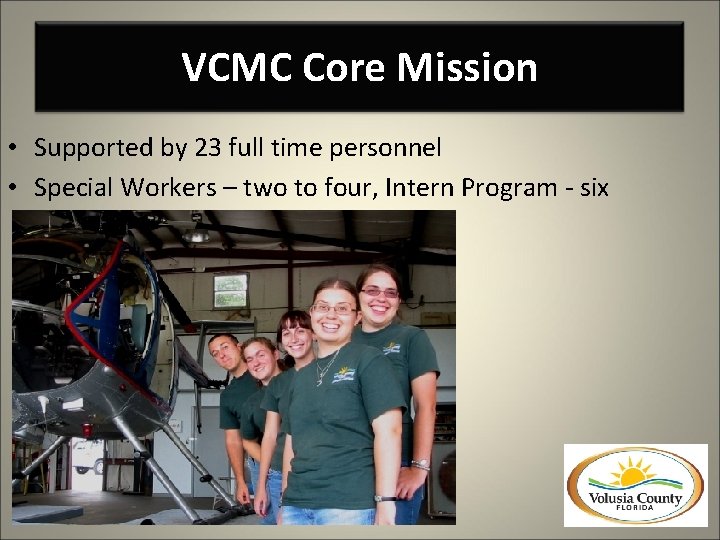 VCMC Core Mission

• Supported by 23 full time personnel
• Special Workers – two to four, Intern Program - six

Volusia County
FLORIDA